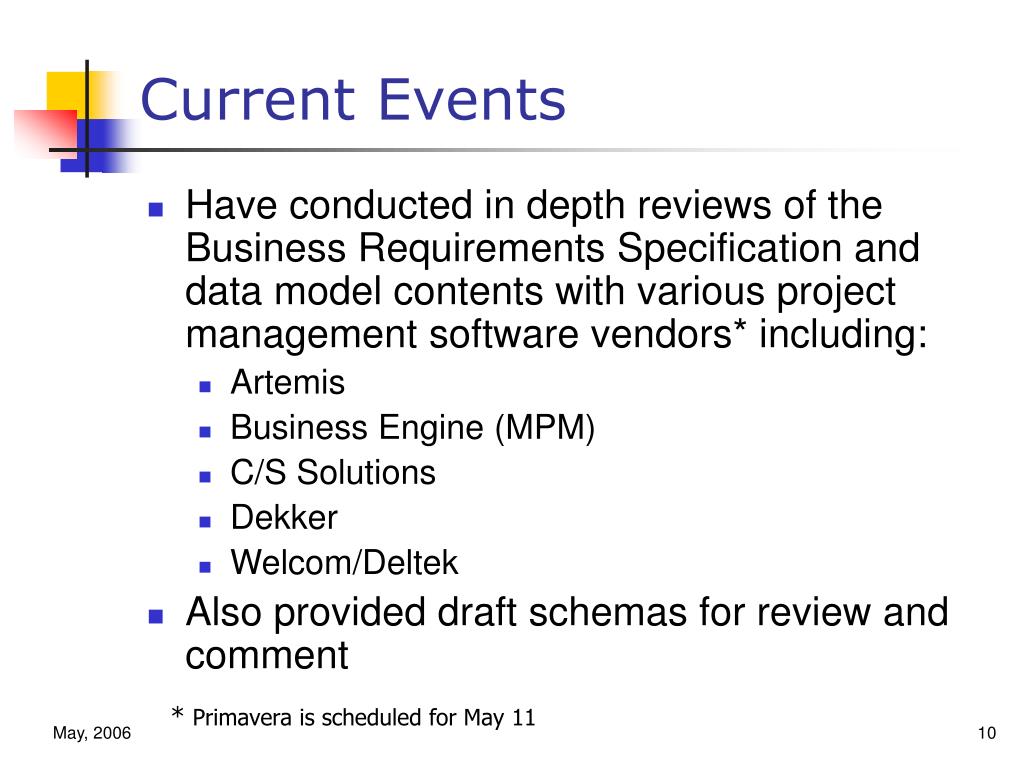 Current Events

- Have conducted in depth reviews of the Business Requirements Specification and data model contents with various project management software vendors* including:
  - Artemis
  - Business Engine (MPM)
  - C/S Solutions
  - Dekker
  - Welcom/Deltek
- Also provided draft schemas for review and comment

* Primavera is scheduled for May 11

May, 2006

10